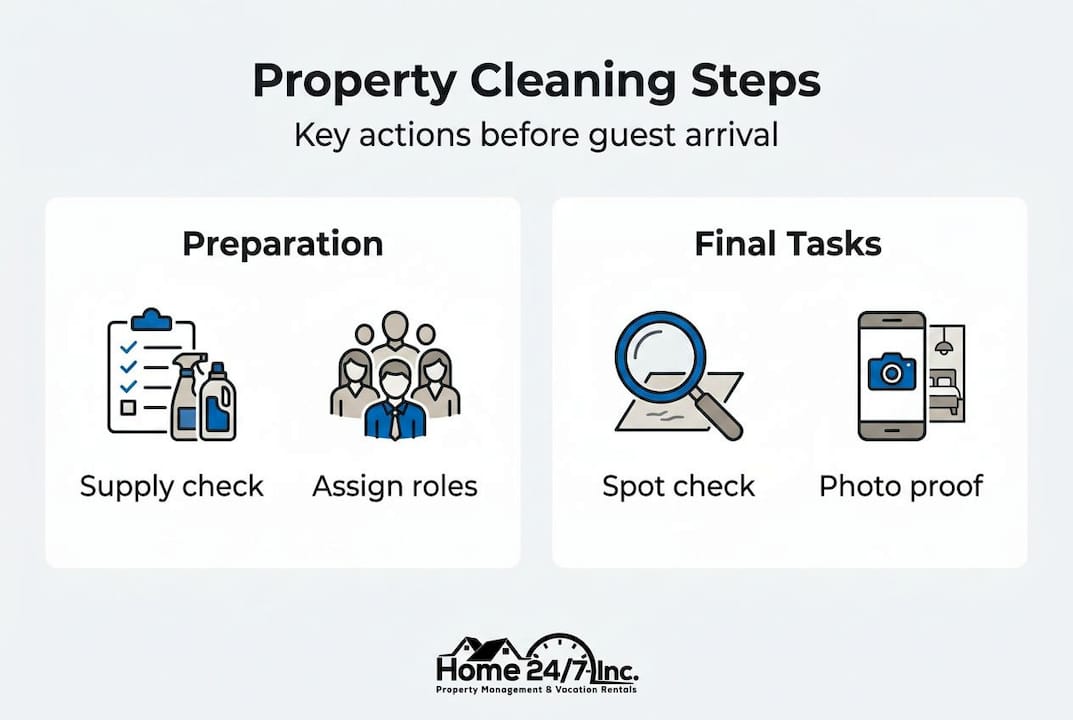 Property Cleaning Steps
Key actions before guest arrival

Preparation

Supply check
Assign roles

Final Tasks

Spot check
Photo proof

Home 24/7 Inc.
Property Management & Vacation Rentals